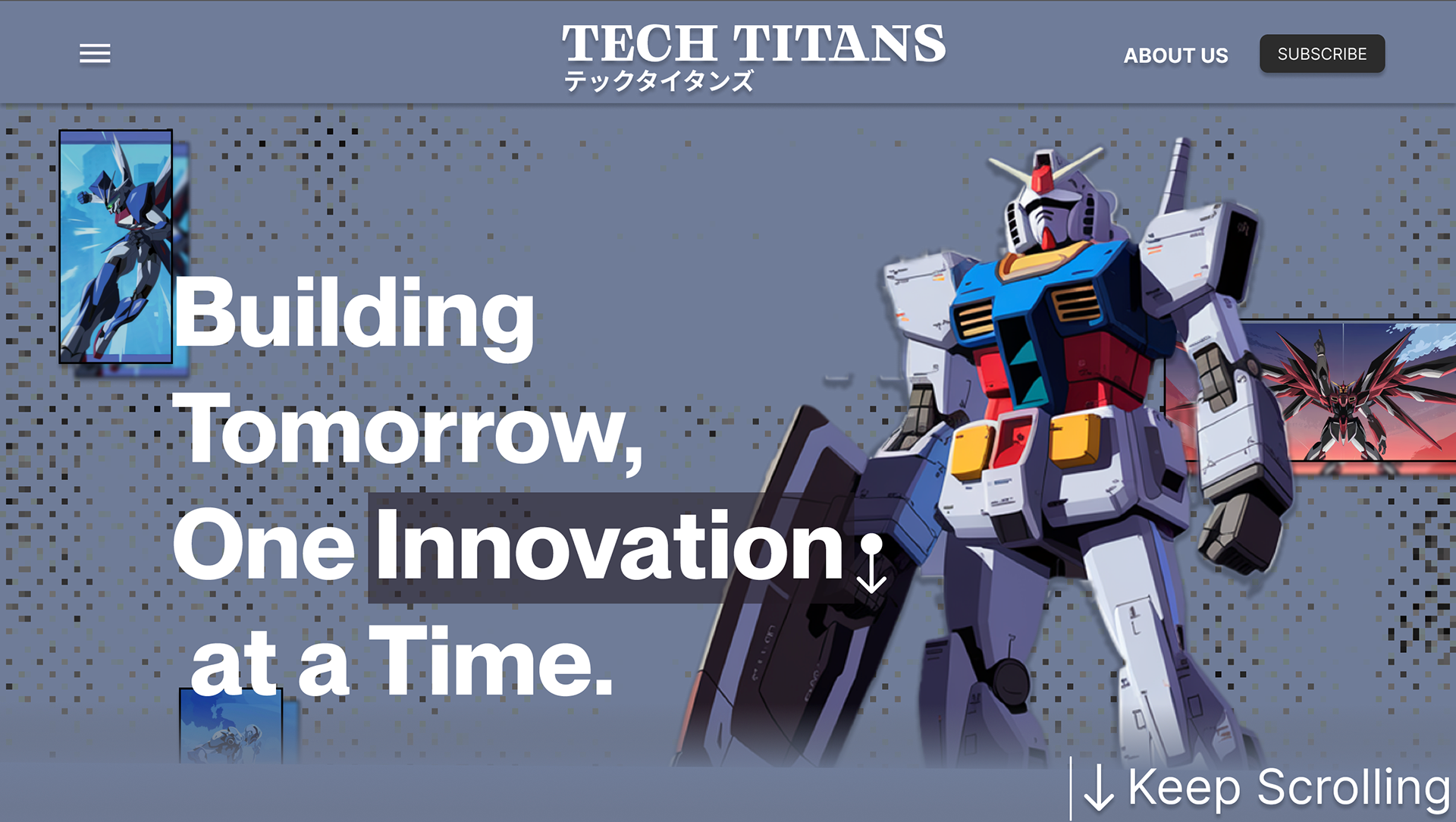 TECH TITANS
テックタイタンズ

ABOUT US

SUBSCRIBE

Building Tomorrow, One Innovation at a Time.

↓ Keep Scrolling